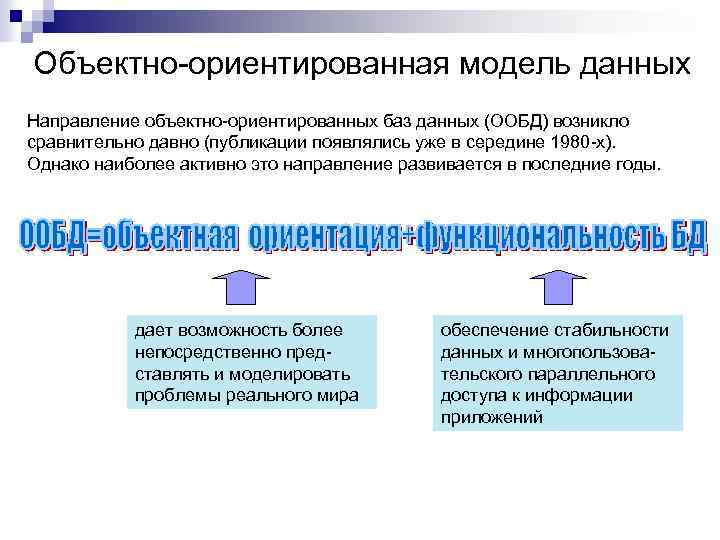 Объектно-ориентированная модель данных

Направление объектно-ориентированных баз данных (ООБД) возникло сравнительно давно (публикации появлялись уже в середине 1980-х). Однако наиболее активно это направление развивается в последние годы.

ООБД=объектная ориентация+функциональность БД

дает возможность более непосредственно представлять и моделировать проблемы реального мира

обеспечение стабильности данных и многопользовательского параллельного доступа к информации приложений